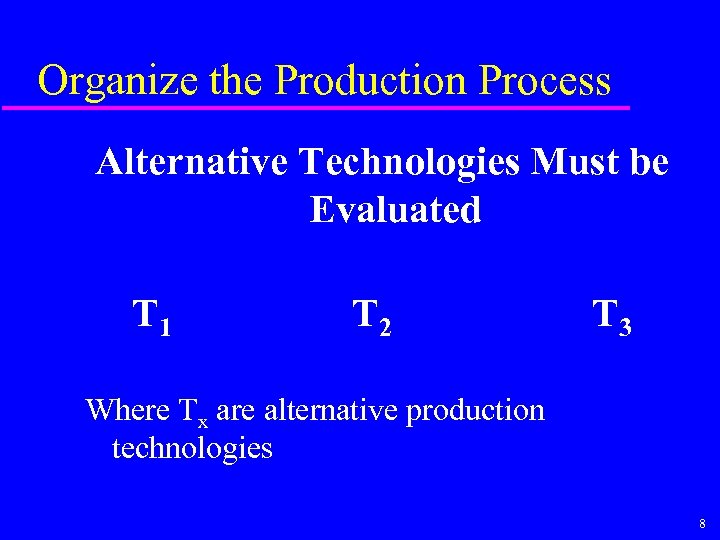 Organize the Production Process

Alternative Technologies Must be Evaluated

$T_1$ $T_2$ $T_3$

Where $T_x$ are alternative production technologies

8